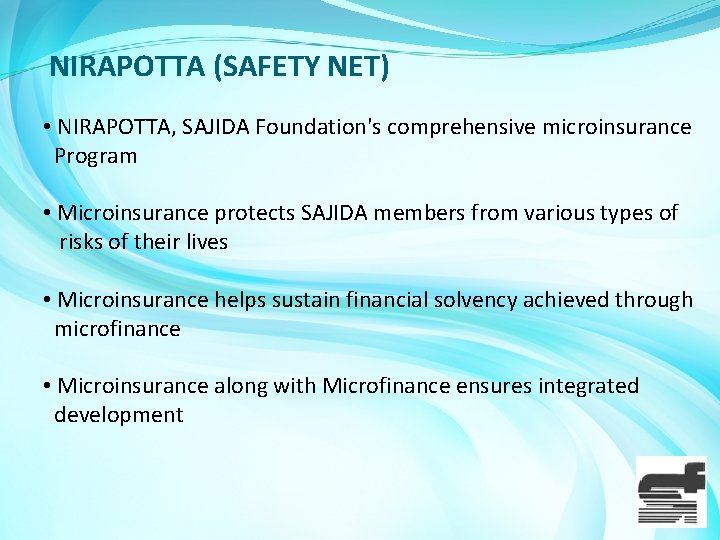 NIRAPOTTA (SAFETY NET)

• NIRAPOTTA, SAJIDA Foundation's comprehensive microinsurance Program

• Microinsurance protects SAJIDA members from various types of risks of their lives

• Microinsurance helps sustain financial solvency achieved through microfinance

• Microinsurance along with Microfinance ensures integrated development

sf